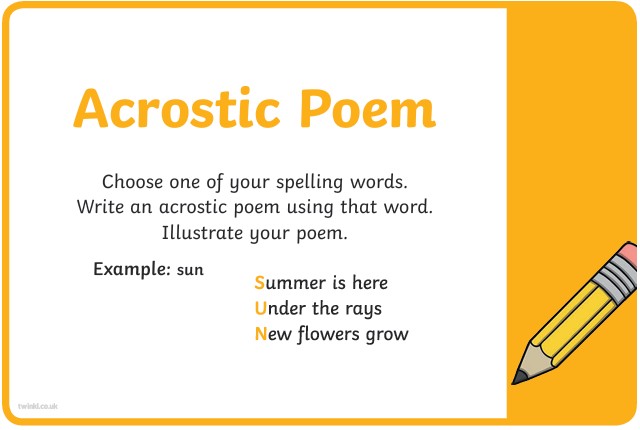 Acrostic Poem

Choose one of your spelling words.
Write an acrostic poem using that word.
Illustrate your poem.

Example: sun

Summer is here
Under the rays
New flowers grow

twinkl.co.uk